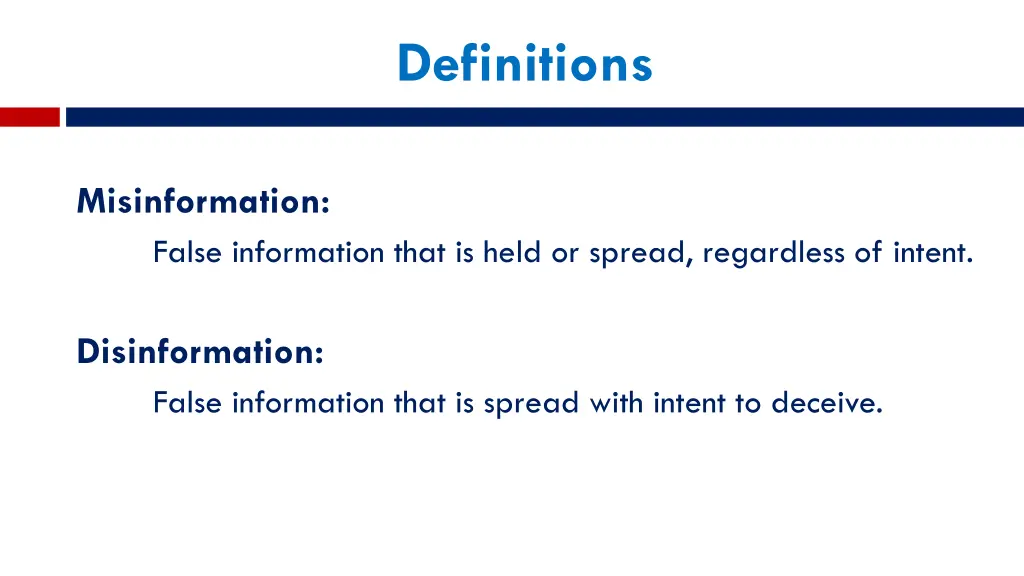 Definitions

Misinformation:

False information that is held or spread, regardless of intent.

Disinformation:

False information that is spread with intent to deceive.